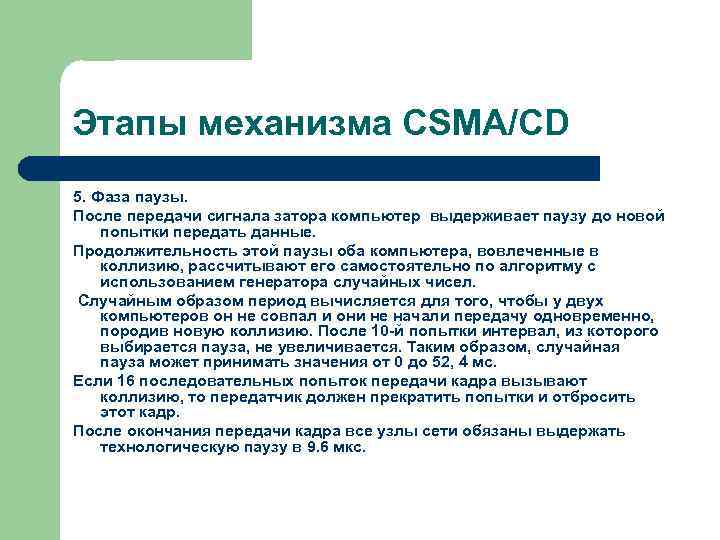 Этапы механизма CSMA/CD

5. Фаза паузы.

После передачи сигнала затора компьютер выдерживает паузу до новой попытки передать данные.

Продолжительность этой паузы оба компьютера, вовлеченные в коллизию, рассчитывают его самостоятельно по алгоритму с использованием генератора случайных чисел.

Случайным образом период вычисляется для того, чтобы у двух компьютеров он не совпал и они не начали передачу одновременно, породив новую коллизию. После 10-й попытки интервал, из которого выбирается пауза, не увеличивается. Таким образом, случайная пауза может принимать значения от 0 до 52, 4 мс.

Если 16 последовательных попыток передачи кадра вызывают коллизию, то передатчик должен прекратить попытки и отбросить этот кадр.

После окончания передачи кадра все узлы сети обязаны выдержать технологическую паузу в 9.6 мкс.